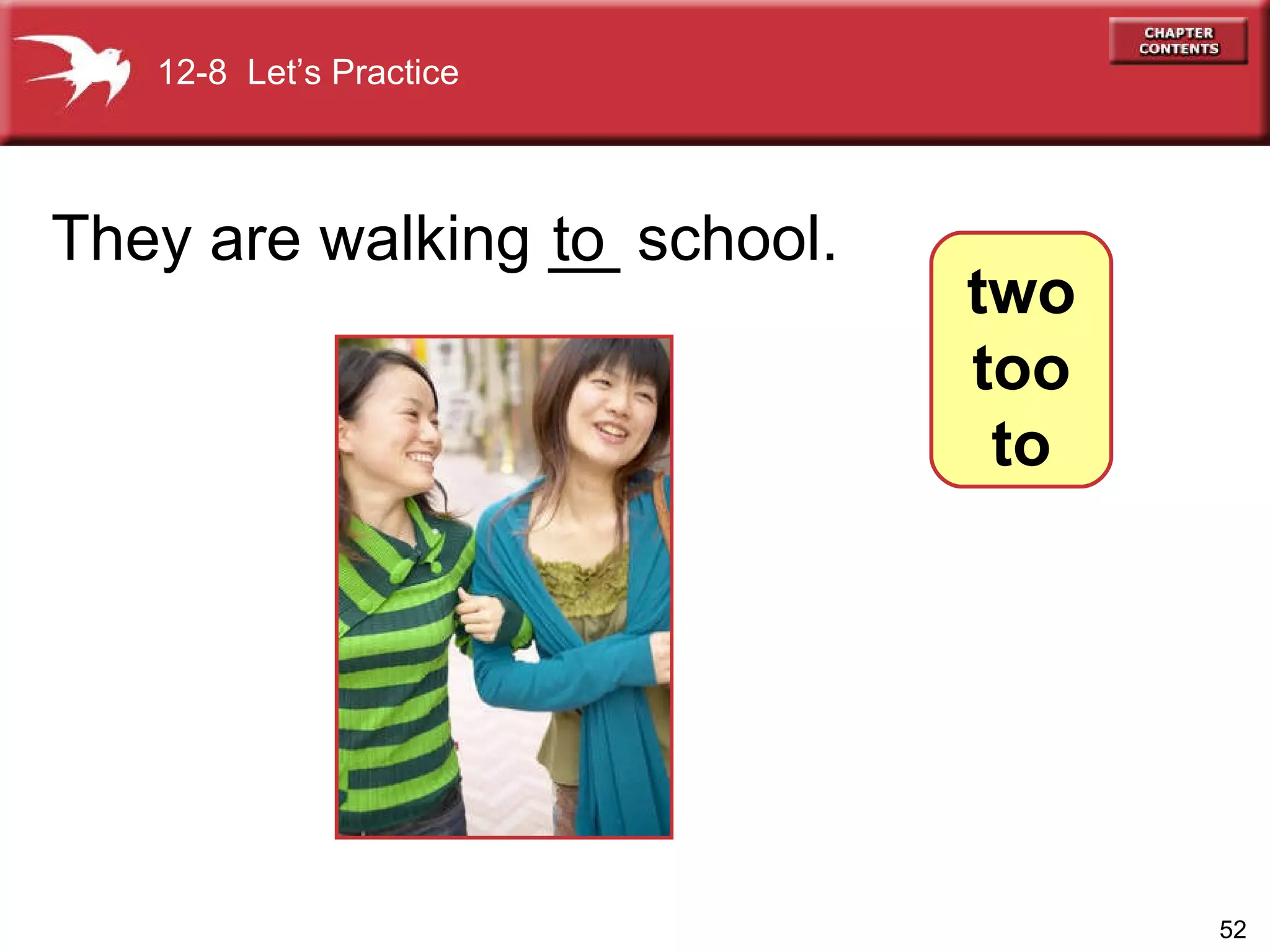 12-8 Let's Practice

CHAPTER CONTENTS

They are walking to school.

two
too
to

52